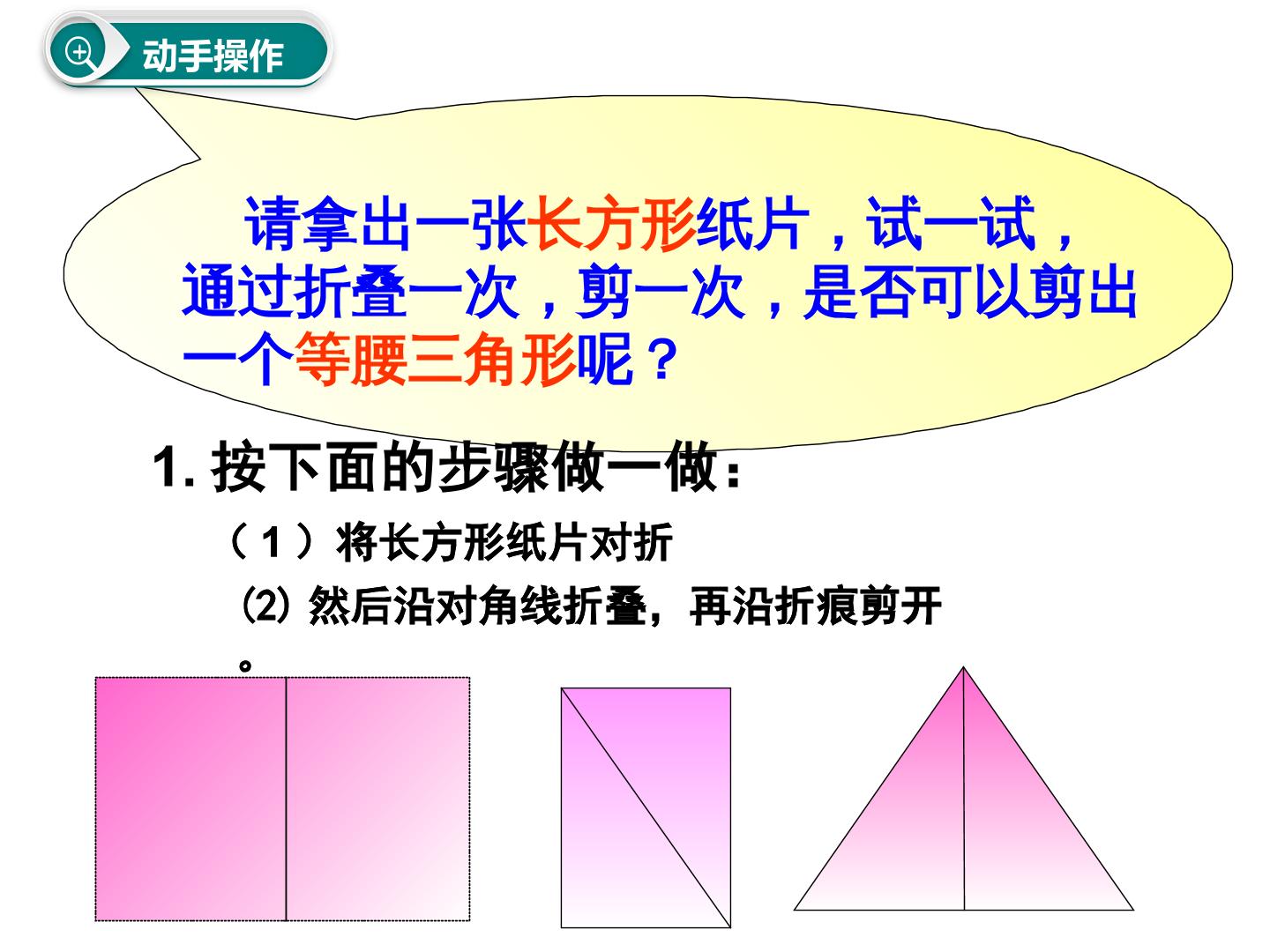 动手操作

请拿出一张长方形纸片，试一试，通过折叠一次，剪一次，是否可以剪出一个等腰三角形呢？

1. 按下面的步骤做一做：

（1）将长方形纸片对折

(2) 然后沿对角线折叠，再沿折痕剪开。